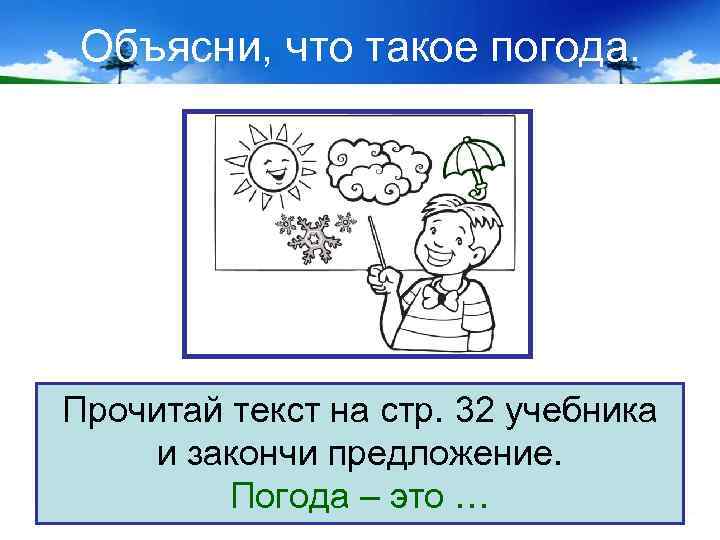 Объясни, что такое погода.

Прочитай текст на стр. 32 учебника и закончи предложение.
Погода – это …